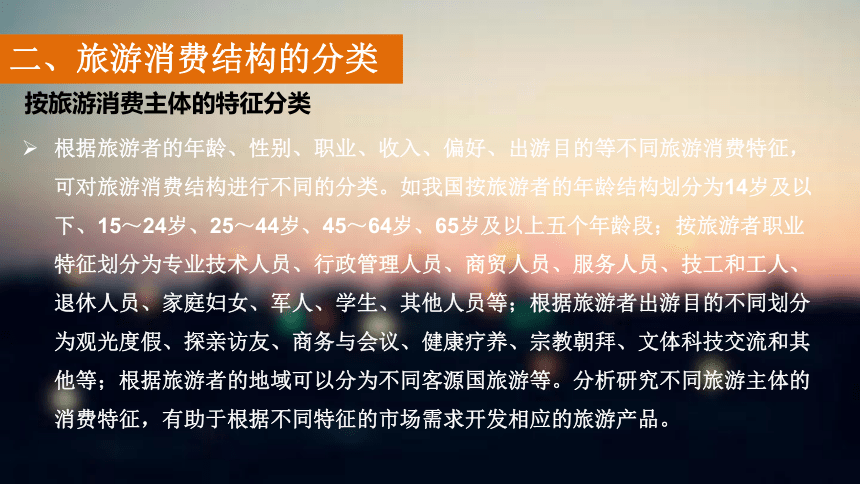 二、旅游消费结构的分类

按旅游消费主体的特征分类

➢ 根据旅游者的年龄、性别、职业、收入、偏好、出游目的等不同旅游消费特征，可对旅游消费结构进行不同的分类。如我国按旅游者的年龄结构划分为14岁及以下、15～24岁、25～44岁、45～64岁、65岁及以上五个年龄段；按旅游者职业特征划分为专业技术人员、行政管理人员、商贸人员、服务人员、技工和工人、退休人员、家庭妇女、军人、学生、其他人员等；根据旅游者出游目的不同划分为观光度假、探亲访友、商务与会议、健康疗养、宗教朝拜、文体科技交流和其他等；根据旅游者的地域可以分为不同客源国旅游等。分析研究不同旅游主体的消费特征，有助于根据不同特征的市场需求开发相应的旅游产品。